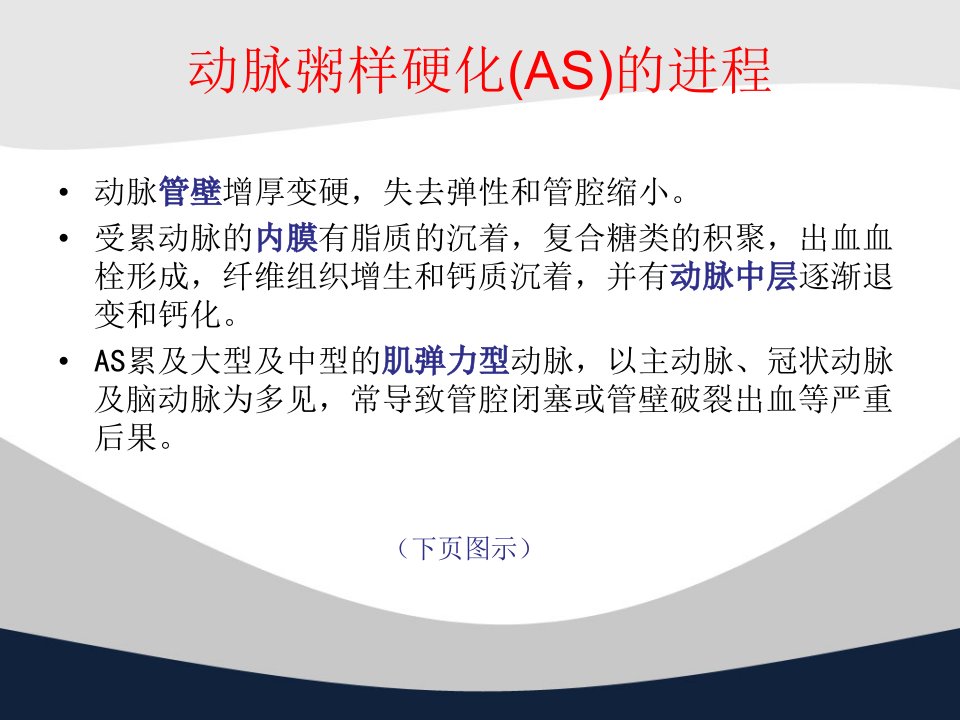 动脉粥样硬化(AS)的进程

• 动脉管壁增厚变硬，失去弹性和管腔缩小。

• 受累动脉的内膜有脂质的沉着，复合糖类的积聚，出血血栓形成，纤维组织增生和钙质沉着，并有动脉中层逐渐退变和钙化。

• AS累及大型及中型的肌弹力型动脉，以主动脉、冠状动脉及脑动脉为多见，常导致管腔闭塞或管壁破裂出血等严重后果。

（下页图示）